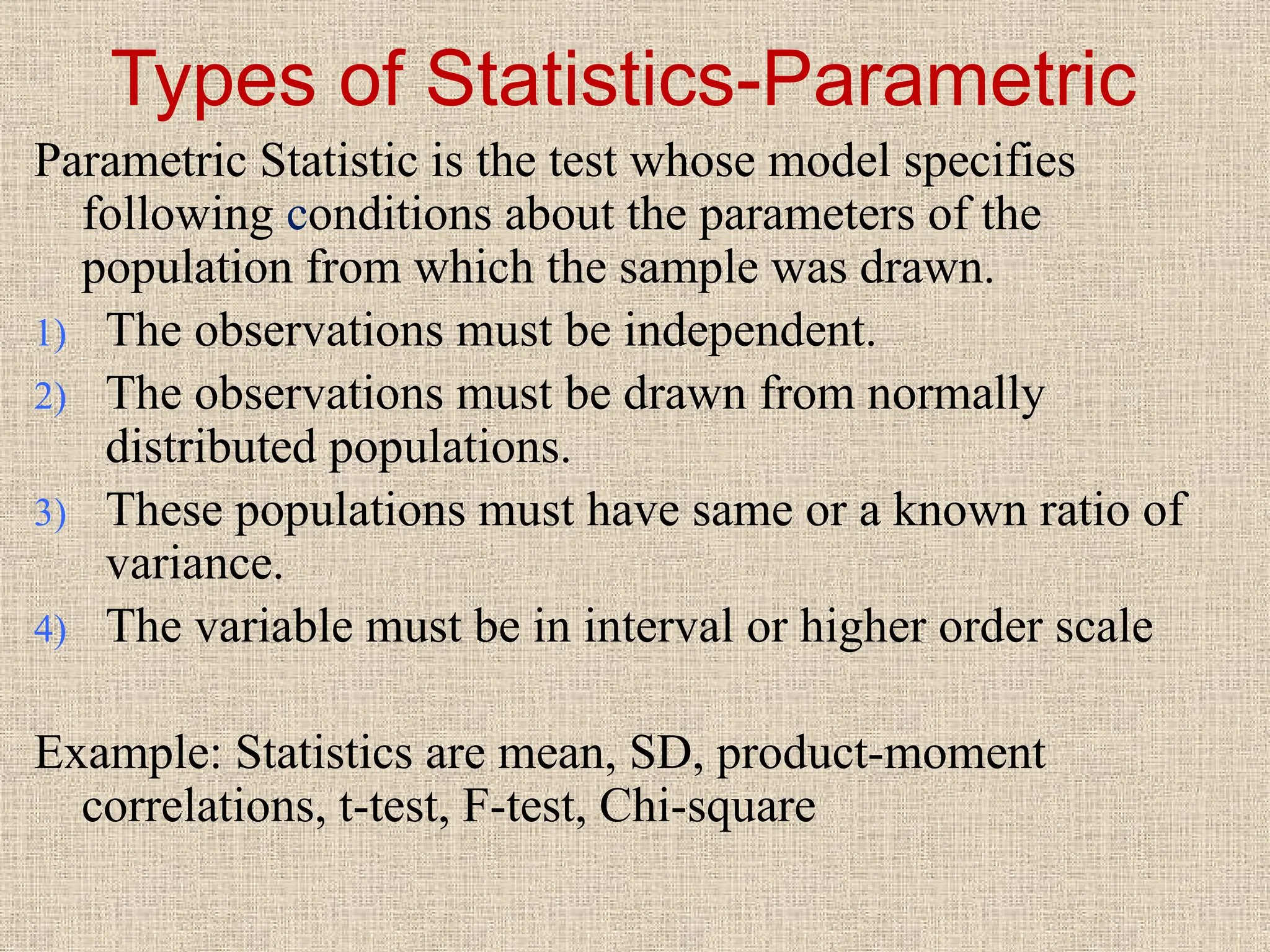 Types of Statistics-Parametric

Parametric Statistic is the test whose model specifies following conditions about the parameters of the population from which the sample was drawn.

1) The observations must be independent.
2) The observations must be drawn from normally distributed populations.
3) These populations must have same or a known ratio of variance.
4) The variable must be in interval or higher order scale

Example: Statistics are mean, SD, product-moment correlations, t-test, F-test, Chi-square